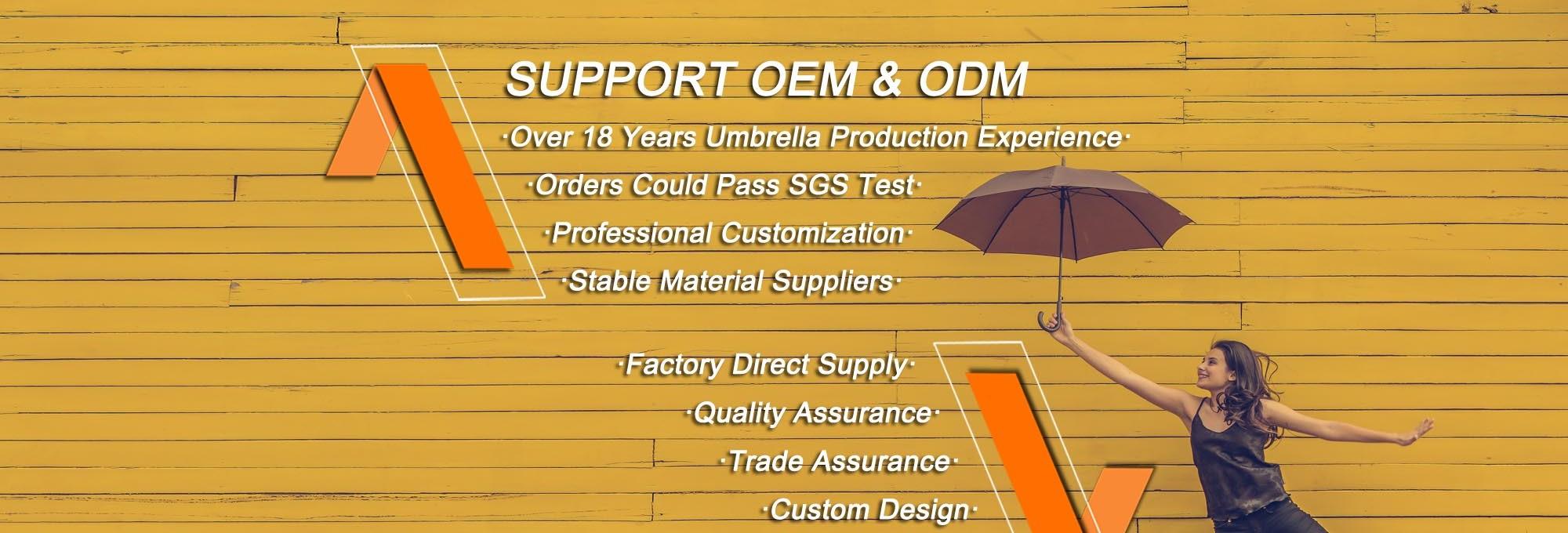 SUPPORT OEM & ODM

·Over 18 Years Umbrella Production Experience·

·Orders Could Pass SGS Test·

·Professional Customization·

·Stable Material Suppliers·

·Factory Direct Supply·

·Quality Assurance·

·Trade Assurance·

·Custom Design·